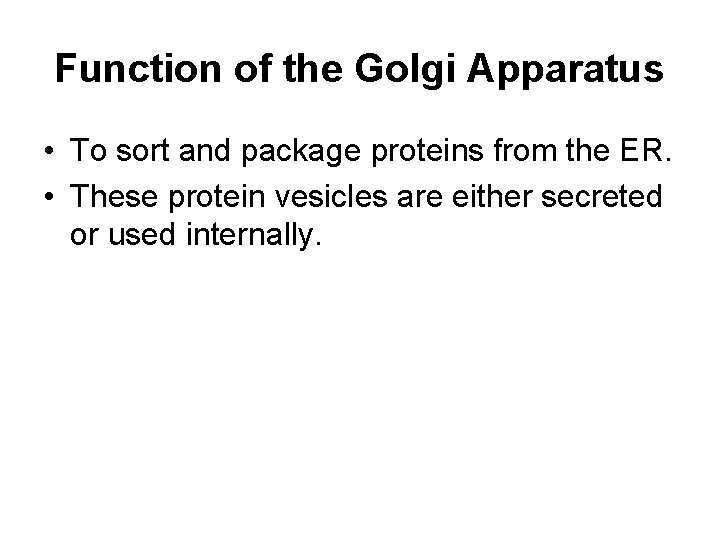 Function of the Golgi Apparatus

• To sort and package proteins from the ER.
• These protein vesicles are either secreted or used internally.